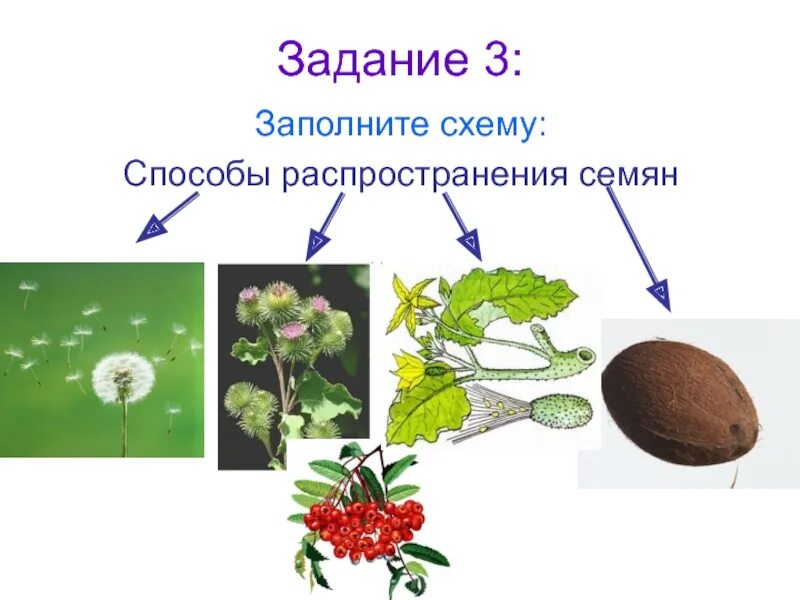 Задание 3:

Заполните схему:

Способы распространения семян